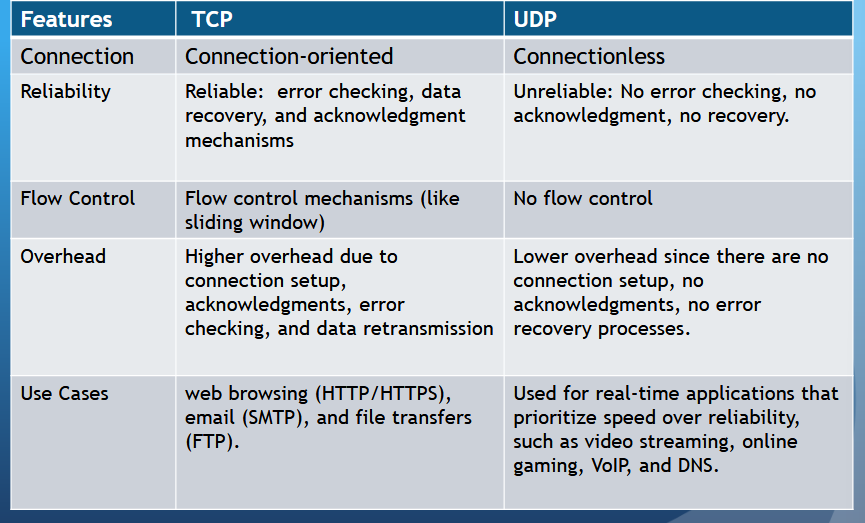 | Features | TCP | UDP |
|---|---|---|
| Connection | Connection-oriented | Connectionless |
| Reliability | Reliable:  error checking, data recovery, and acknowledgment mechanisms | Unreliable: No error checking, no acknowledgment, no recovery. |
| Flow Control | Flow control mechanisms (like sliding window) | No flow control |
| Overhead | Higher overhead due to connection setup, acknowledgments, error checking, and data retransmission | Lower overhead since there are no connection setup, no acknowledgments, no error recovery processes. |
| Use Cases | web browsing (HTTP/HTTPS), email (SMTP), and file transfers (FTP). | Used for real-time applications that prioritize speed over reliability, such as video streaming, online gaming, VoIP, and DNS. |